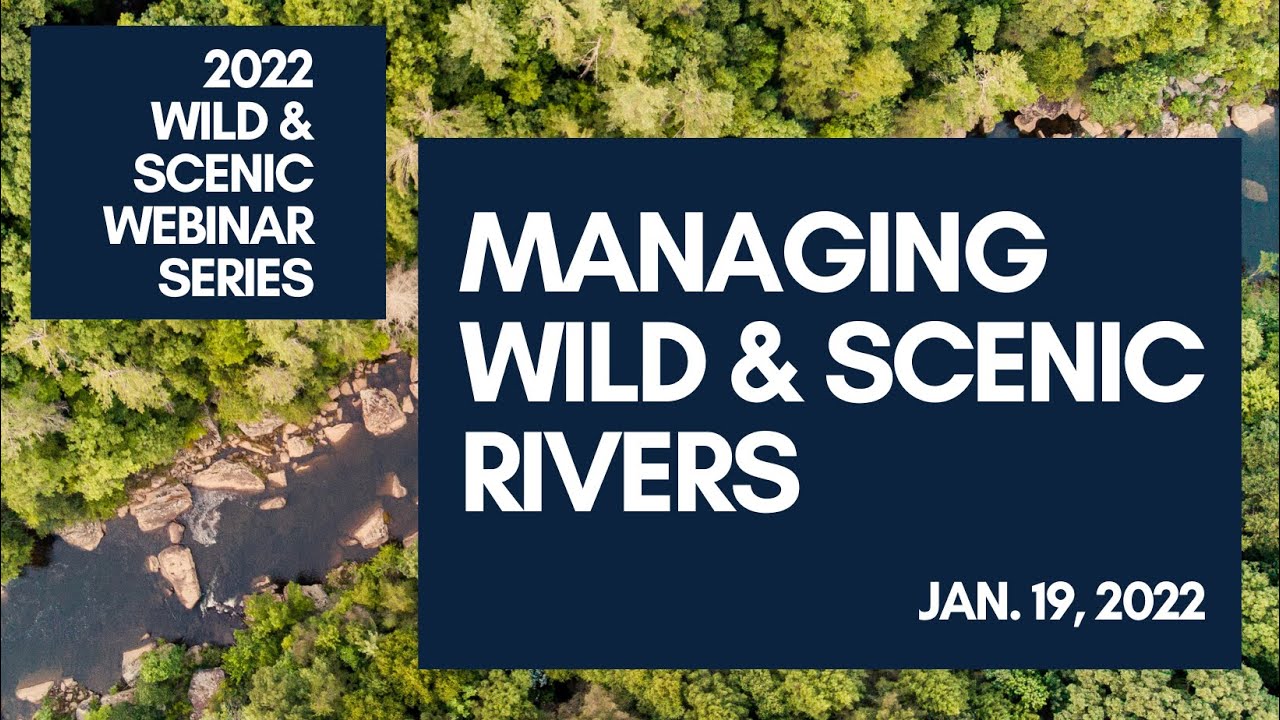 2022 WILD & SCENIC WEBINAR SERIES

MANAGING WILD & SCENIC RIVERS

JAN. 19, 2022